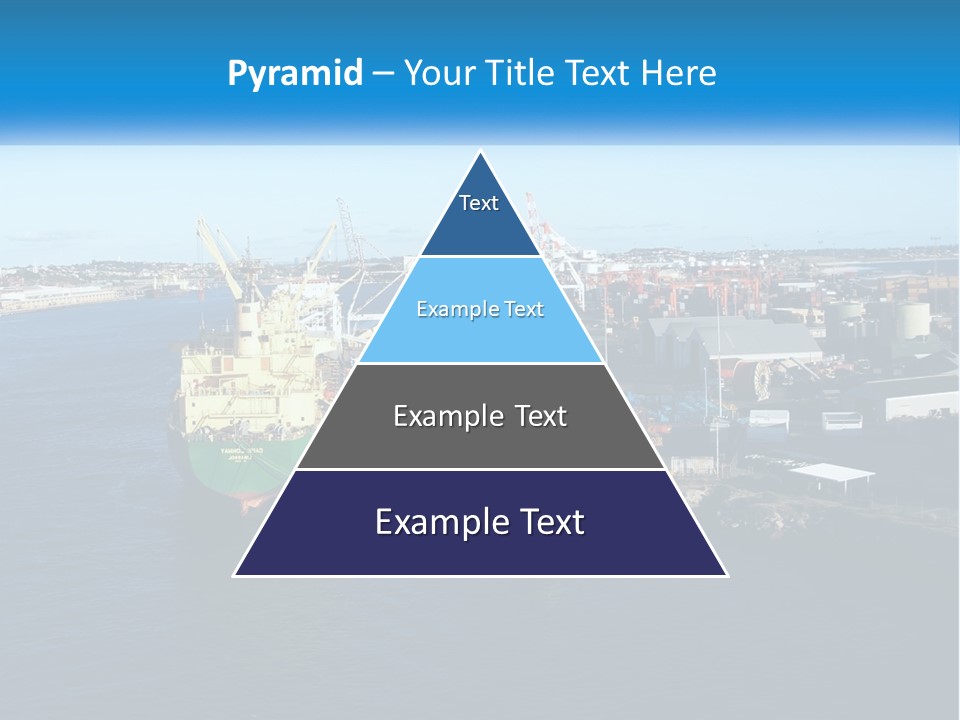 Pyramid – Your Title Text Here

Text

Example Text

Example Text

Example Text